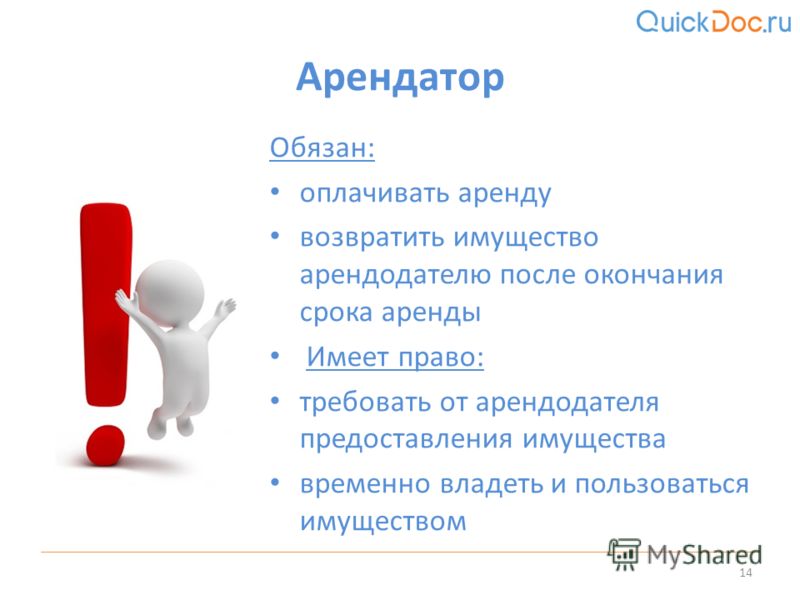 QuickDoc.ru

Арендатор

Обязан:

• оплачивать аренду
• возвратить имущество арендодателю после окончания срока аренды
• Имеет право:
• требовать от арендодателя предоставления имущества
• временно владеть и пользоваться имуществом

MyShared

14